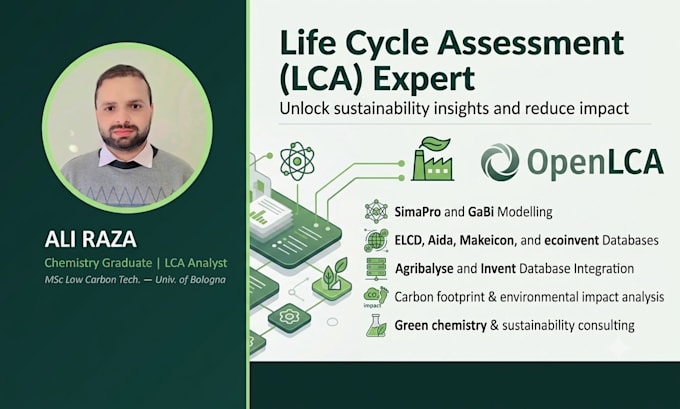 ALI RAZA

Chemistry Graduate | LCA Analyst

MSc Low Carbon Tech. — Univ. of Bologna

Life Cycle Assessment (LCA) Expert

Unlock sustainability insights and reduce impact

OpenLCA

SimaPro and GaBi Modelling

ELCD, Aida, Makeicon, and ecoinvent Databases

Agribalyse and Invent Database Integration

impact

Carbon footprint & environmental impact analysis

Green chemistry & sustainability consulting